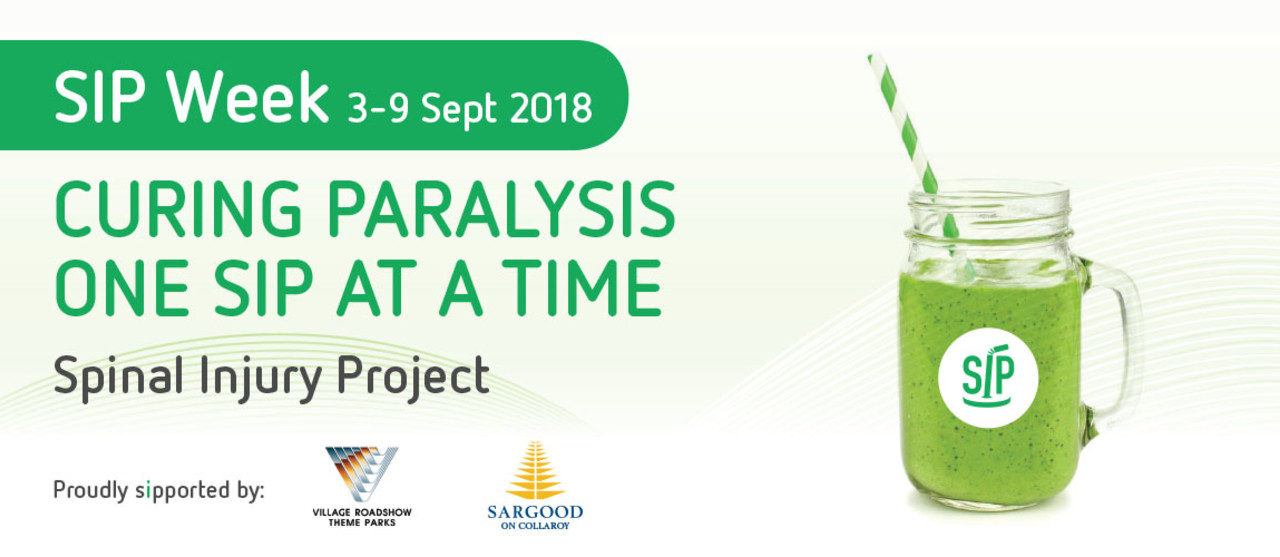 SIP Week 3-9 Sept 2018

CURING PARALYSIS ONE SIP AT A TIME

Spinal Injury Project

Proudly sipported by:

VILLAGE ROADSHOW THEME PARKS

SARGOOD ON COLLAROY

SIP